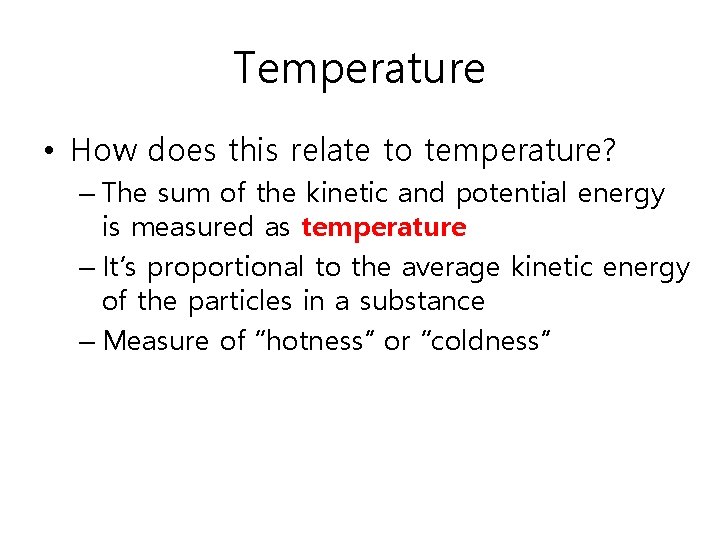 Temperature

• How does this relate to temperature?
– The sum of the kinetic and potential energy is measured as temperature
– It's proportional to the average kinetic energy of the particles in a substance
– Measure of "hotness" or "coldness"